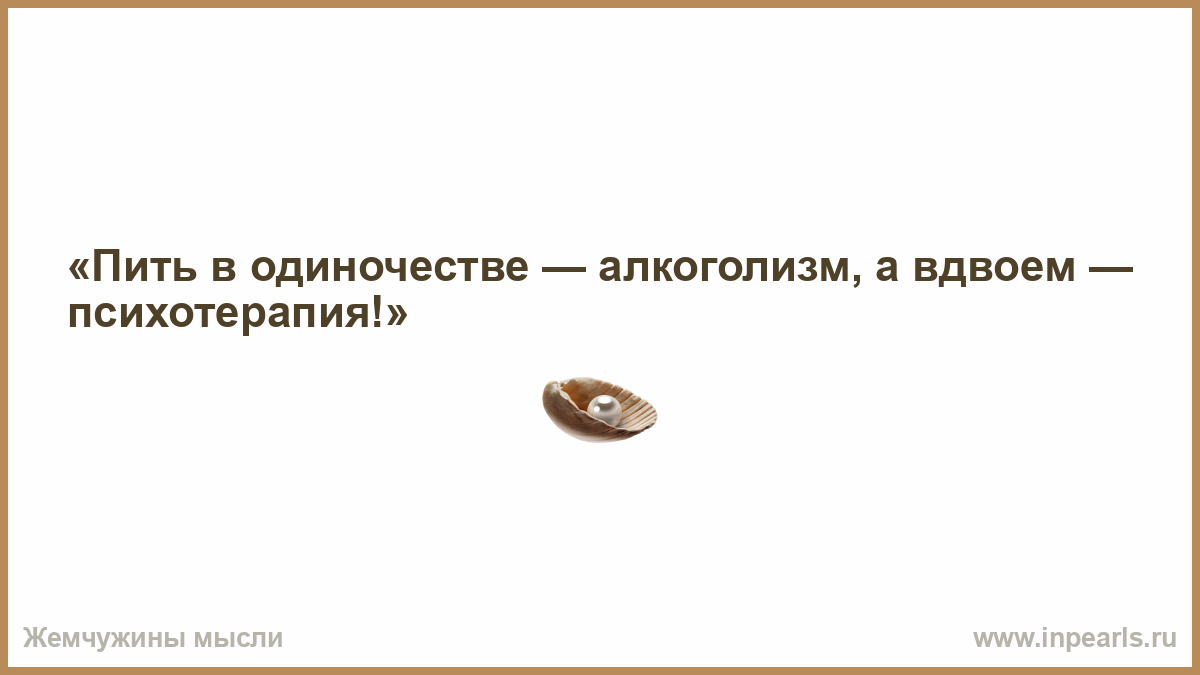 «Пить в одиночестве — алкоголизм, а вдвоем — психотерапия!»

Жемчужины мысли

www.inpearls.ru